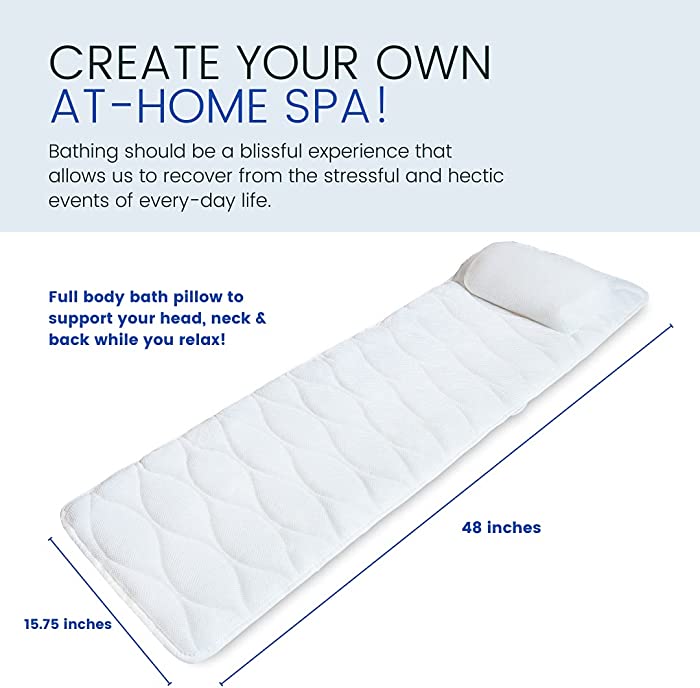 CREATE YOUR OWN
AT-HOME SPA!

Bathing should be a blissful experience that allows us to recover from the stressful and hectic events of every-day life.

Full body bath pillow to support your head, neck & back while you relax!

48 inches

15.75 inches